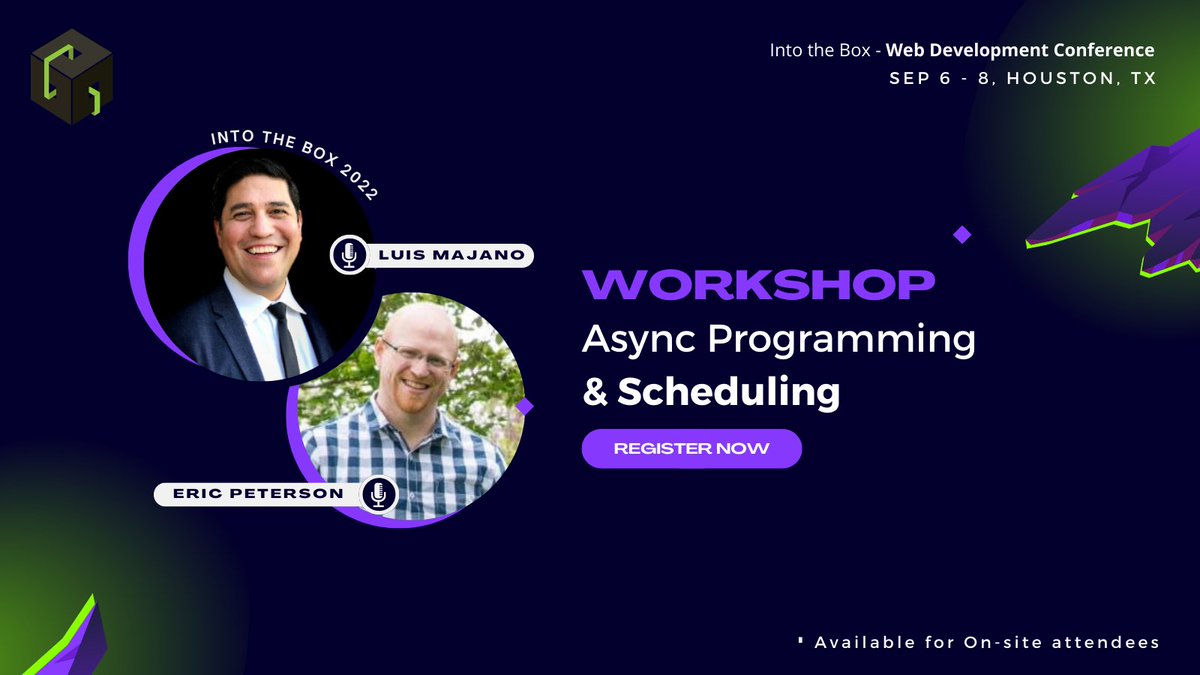 Into the Box - Web Development Conference
SEP 6 - 8, HOUSTON, TX

INTO THE BOX 2022

LUIS MAJANO

ERIC PETERSON

WORKSHOP
Async Programming
& Scheduling

REGISTER NOW

' Available for On-site attendees